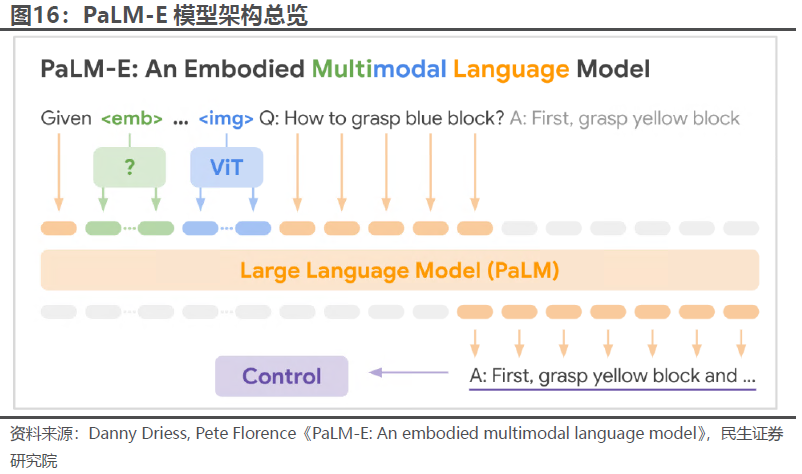 图16：PaLM-E 模型架构总览

PaLM-E: An Embodied Multimodal Language Model

Given <emb> ... <img> Q: How to grasp blue block? A: First, grasp yellow block

?

ViT

Large Language Model (PaLM)

Control

A: First, grasp yellow block and ...

资料来源：Danny Driess, Pete Florence《PaLM-E: An embodied multimodal language model》，民生证券研究院